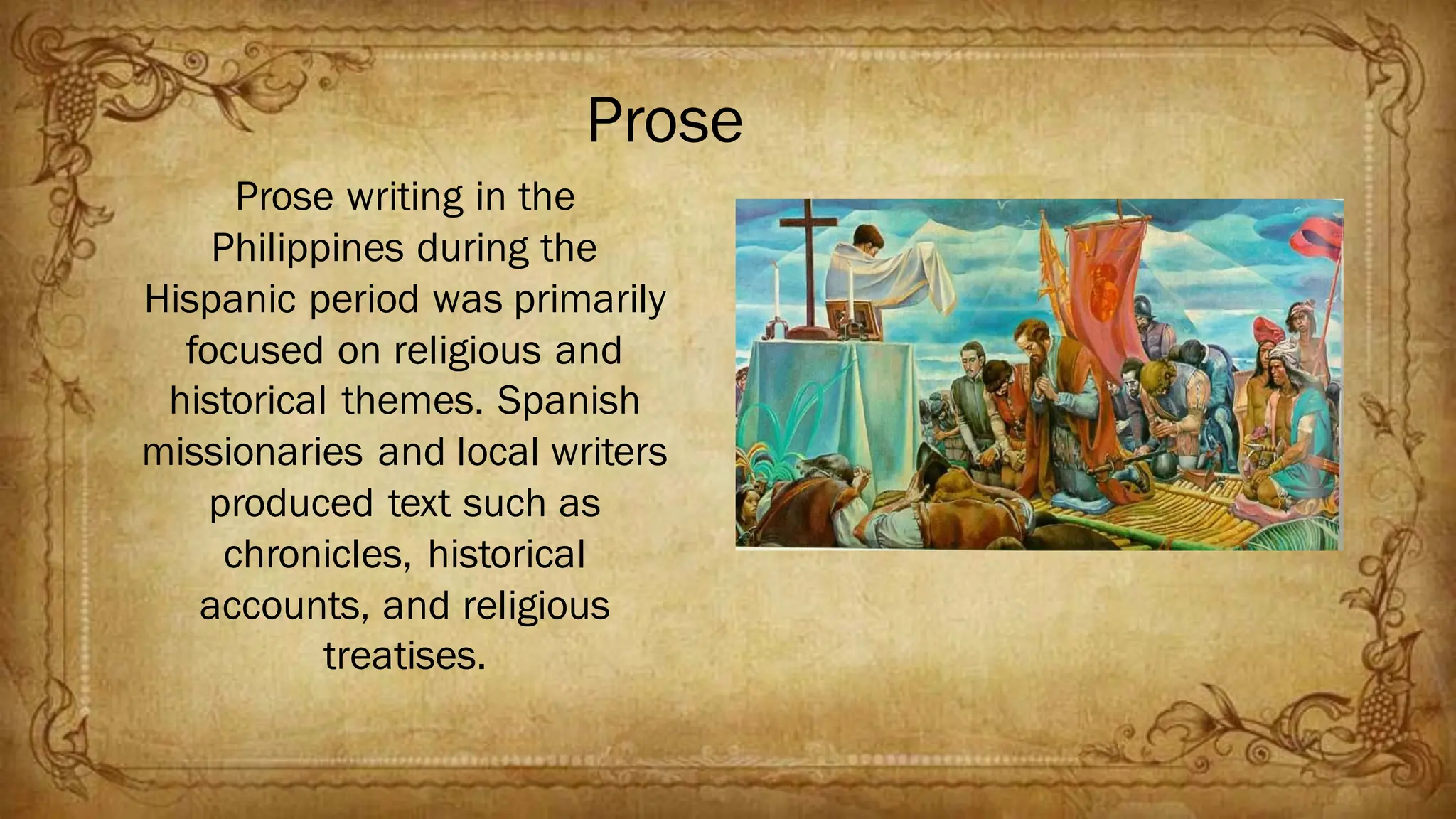 Prose

Prose writing in the Philippines during the Hispanic period was primarily focused on religious and historical themes. Spanish missionaries and local writers produced text such as chronicles, historical accounts, and religious treatises.